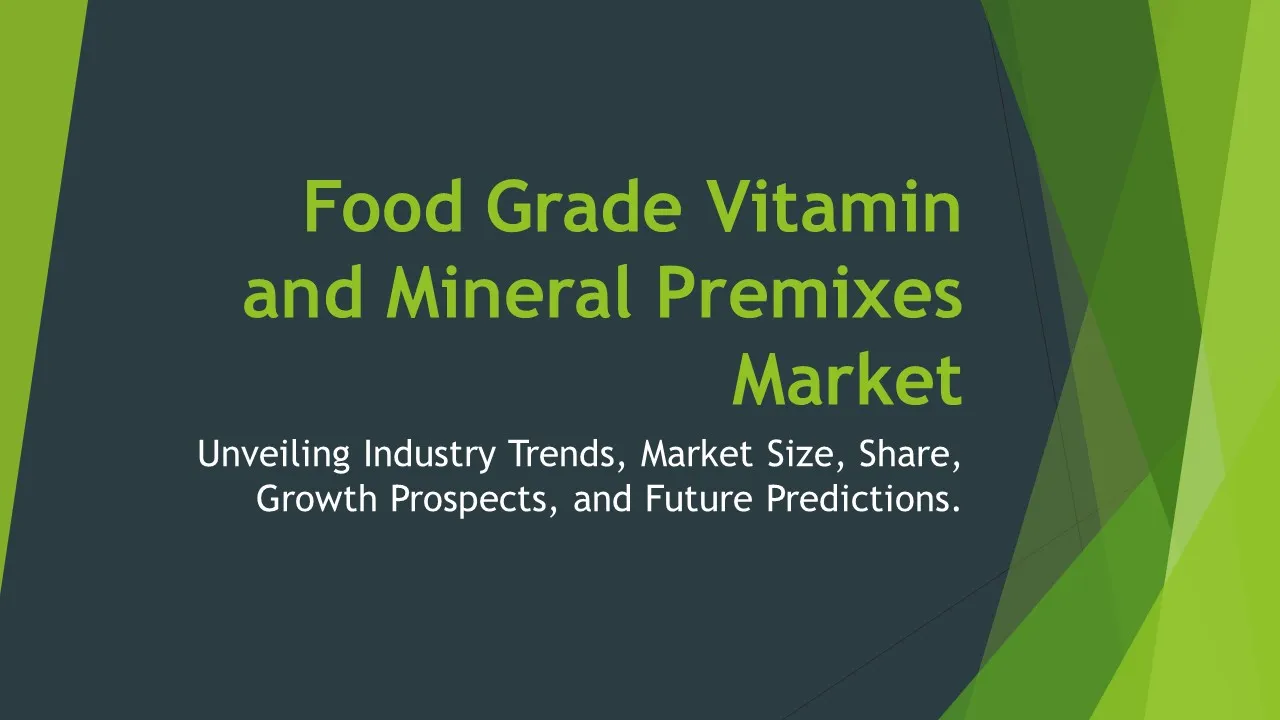 Food Grade Vitamin and Mineral Premixes Market

Unveiling Industry Trends, Market Size, Share, Growth Prospects, and Future Predictions.